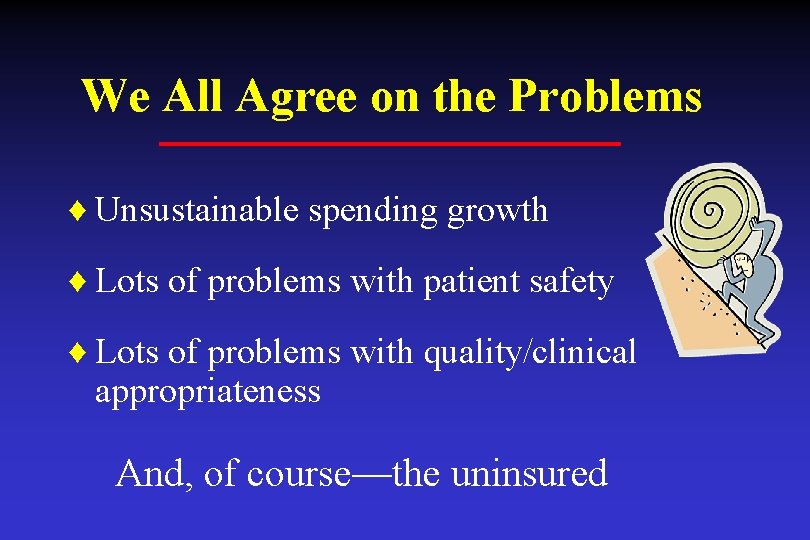 We All Agree on the Problems

♦ Unsustainable spending growth

♦ Lots of problems with patient safety

♦ Lots of problems with quality/clinical appropriateness

And, of course—the uninsured